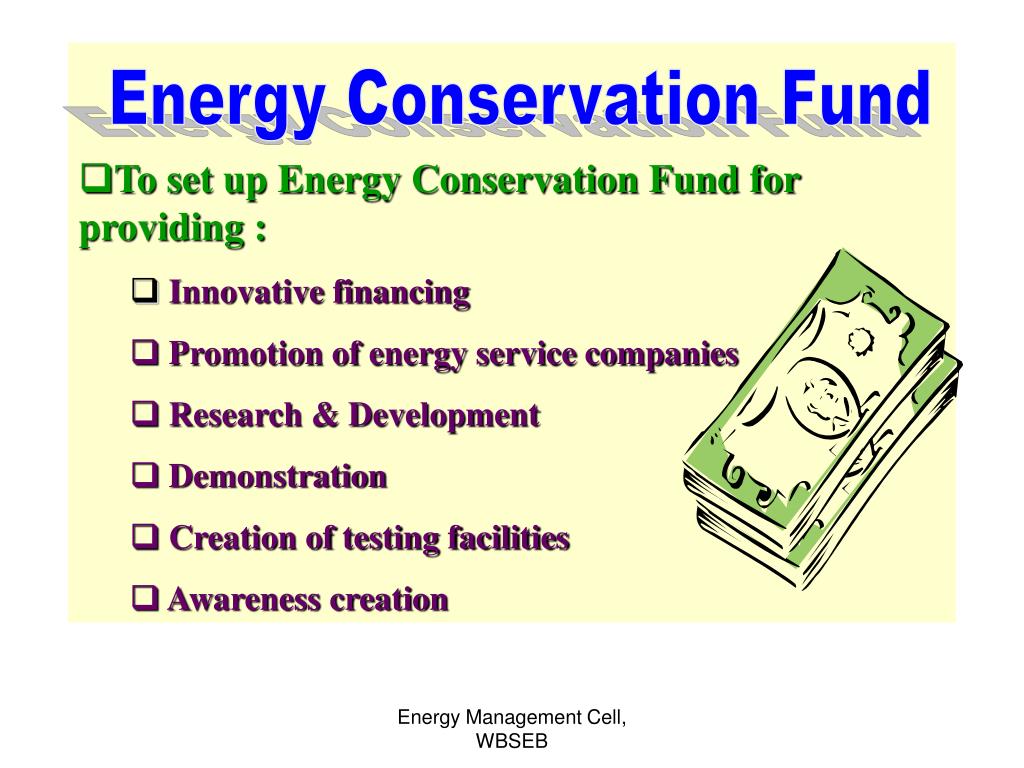 Energy Conservation Fund

❑To set up Energy Conservation Fund for providing :

❑ Innovative financing

❑ Promotion of energy service companies

❑ Research & Development

❑ Demonstration

❑ Creation of testing facilities

❑ Awareness creation

Energy Management Cell, WBSEB